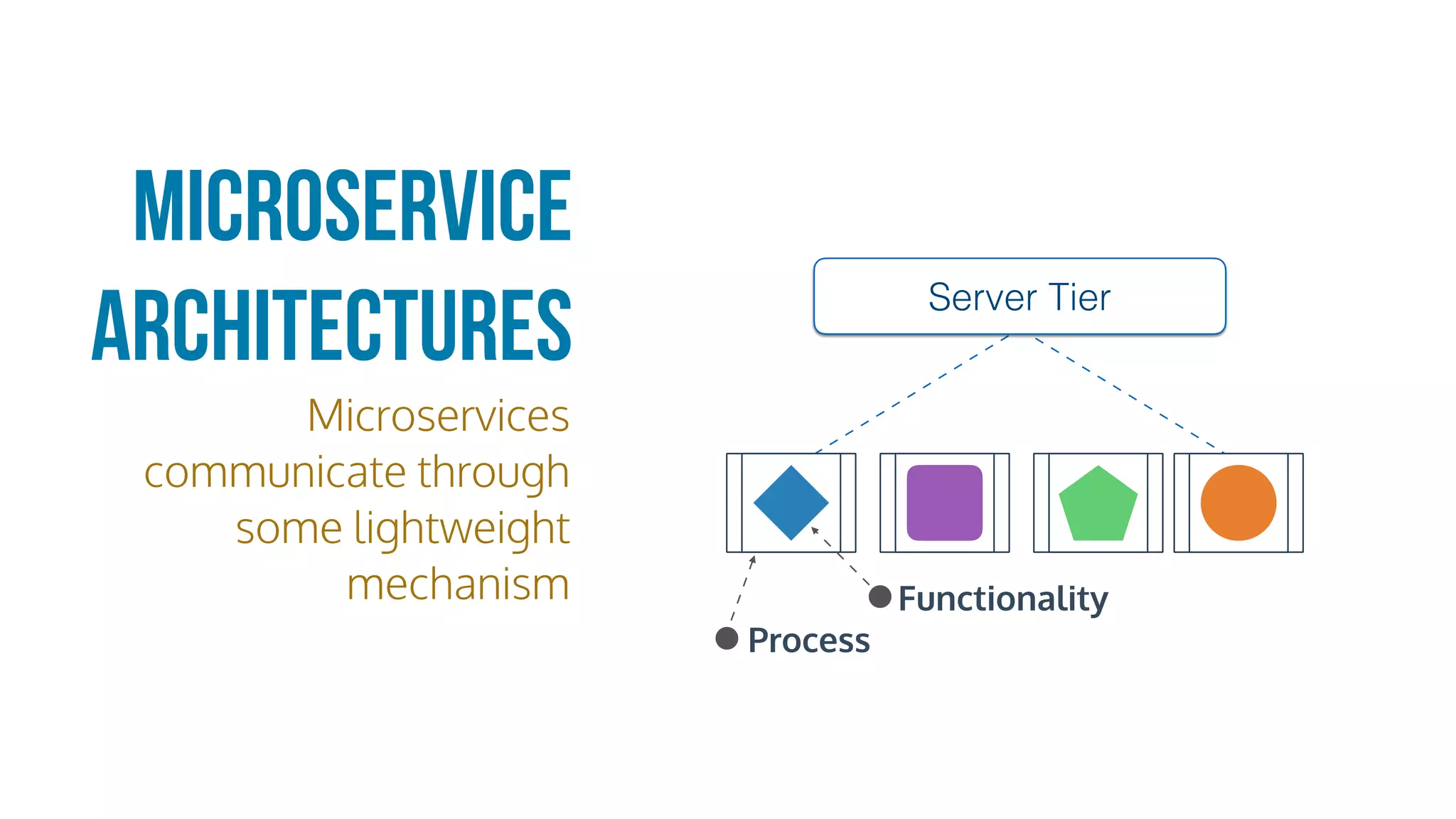 MICROSERVICE ARCHITECTURES

Microservices communicate through some lightweight mechanism

Server Tier

Functionality

Process